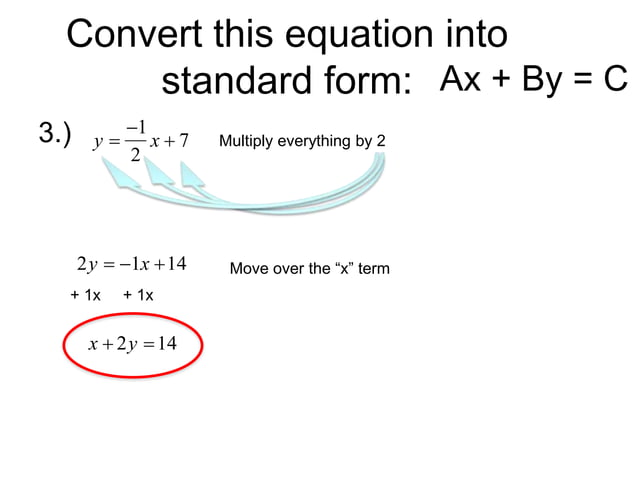 Convert this equation into standard form: Ax + By = C

3.) $y = \frac{-1}{2}x + 7$ Multiply everything by 2

$2y = -1x + 14$ Move over the “x” term

+ 1x + 1x

$x + 2y = 14$